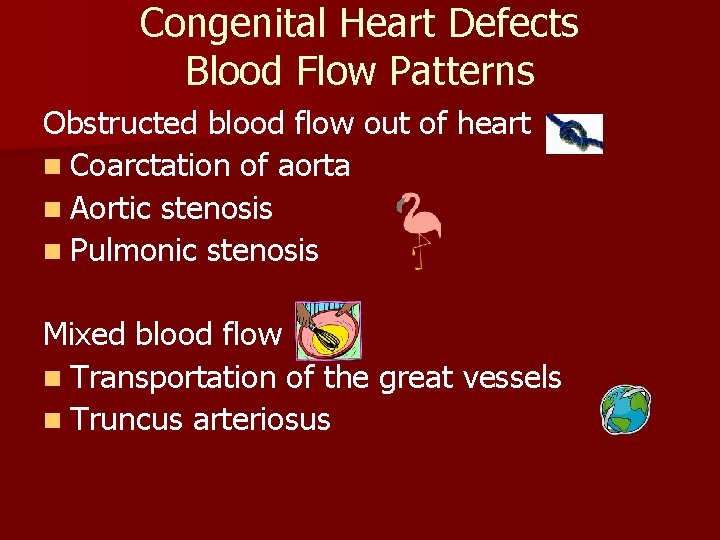 Congenital Heart Defects
Blood Flow Patterns

Obstructed blood flow out of heart
- Coarctation of aorta
- Aortic stenosis
- Pulmonic stenosis

Mixed blood flow
- Transportation of the great vessels
- Truncus arteriosus